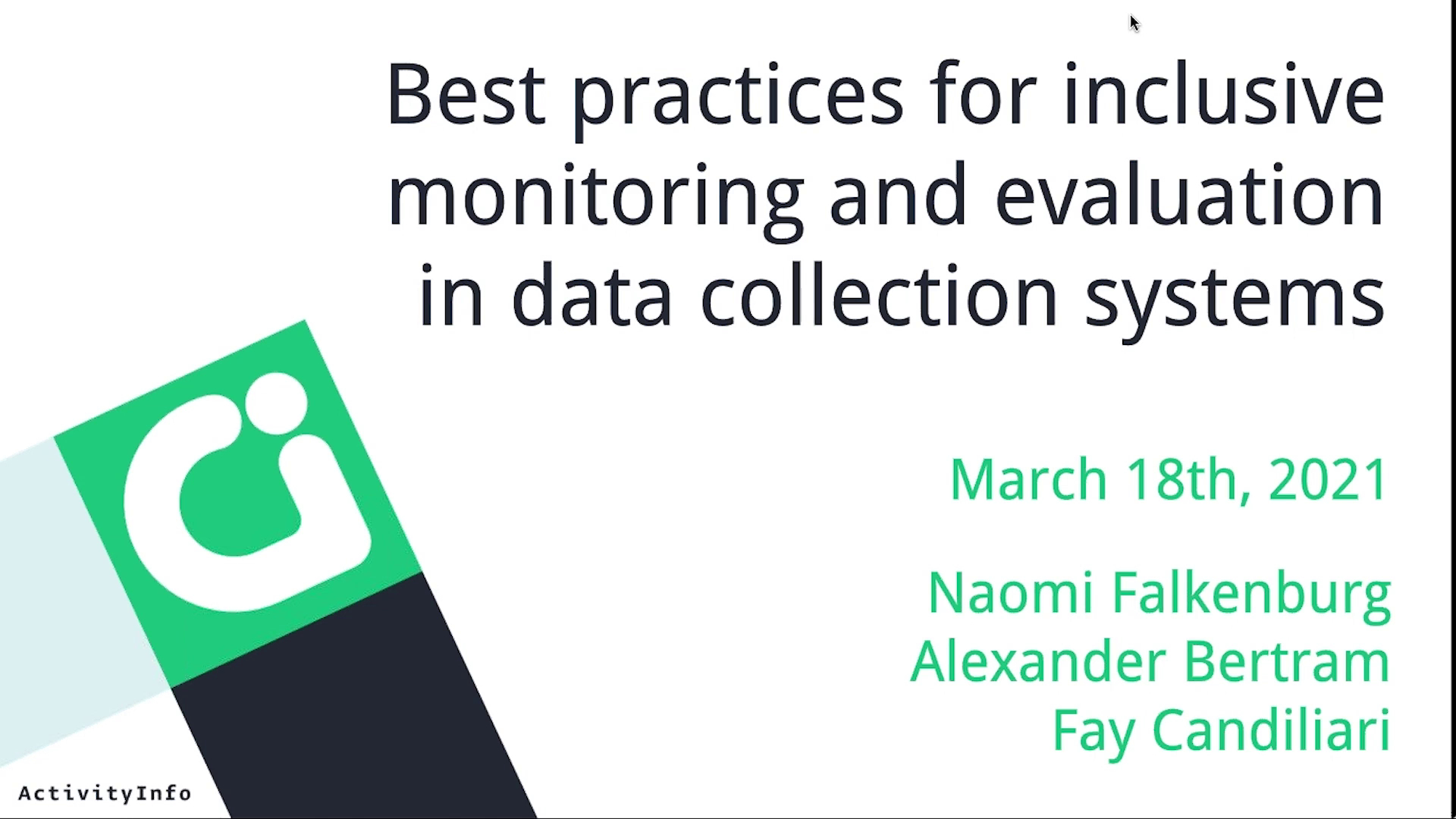 Best practices for inclusive monitoring and evaluation in data collection systems

March 18th, 2021

Naomi Falkenburg
Alexander Bertram
Fay Candiliari

ActivityInfo